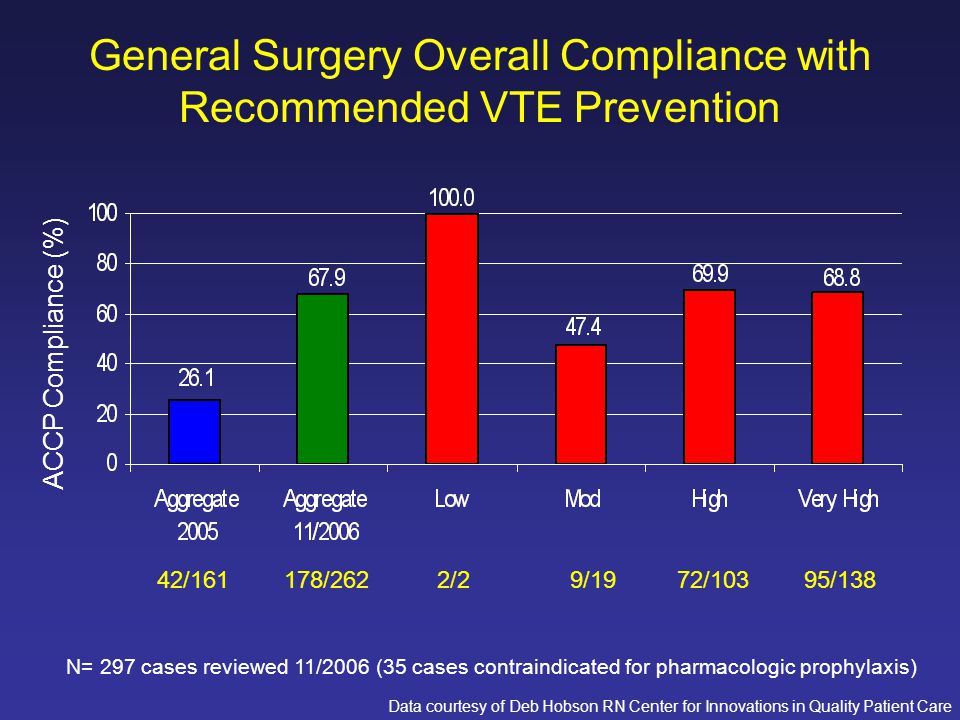 General Surgery Overall Compliance with Recommended VTE Prevention

ACCP Compliance (%)

100
80
60
40
20
0

26.1
67.9
100.0
47.4
69.9
68.8

Aggregate 2005
Aggregate 11/2006
Low
Mod
High
Very High

42/161
178/262
2/2
9/19
72/103
95/138

N= 297 cases reviewed 11/2006 (35 cases contraindicated for pharmacologic prophylaxis)

Data courtesy of Deb Hobson RN Center for Innovations in Quality Patient Care